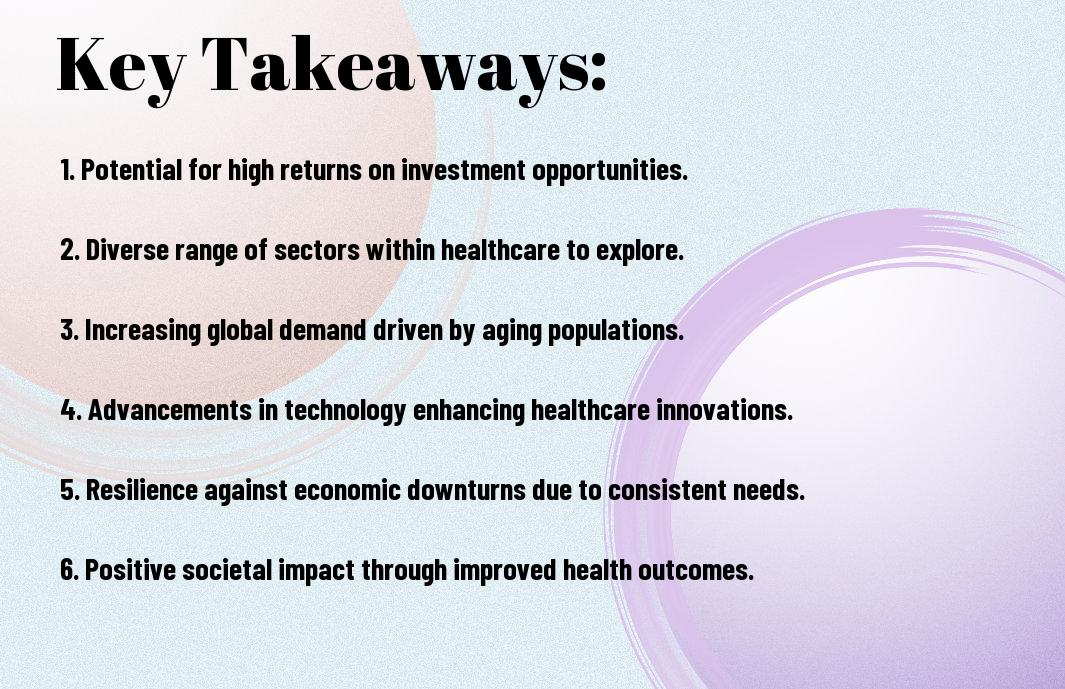 Key Takeaways:

1. Potential for high returns on investment opportunities.

2. Diverse range of sectors within healthcare to explore.

3. Increasing global demand driven by aging populations.

4. Advancements in technology enhancing healthcare innovations.

5. Resilience against economic downturns due to consistent needs.

6. Positive societal impact through improved health outcomes.